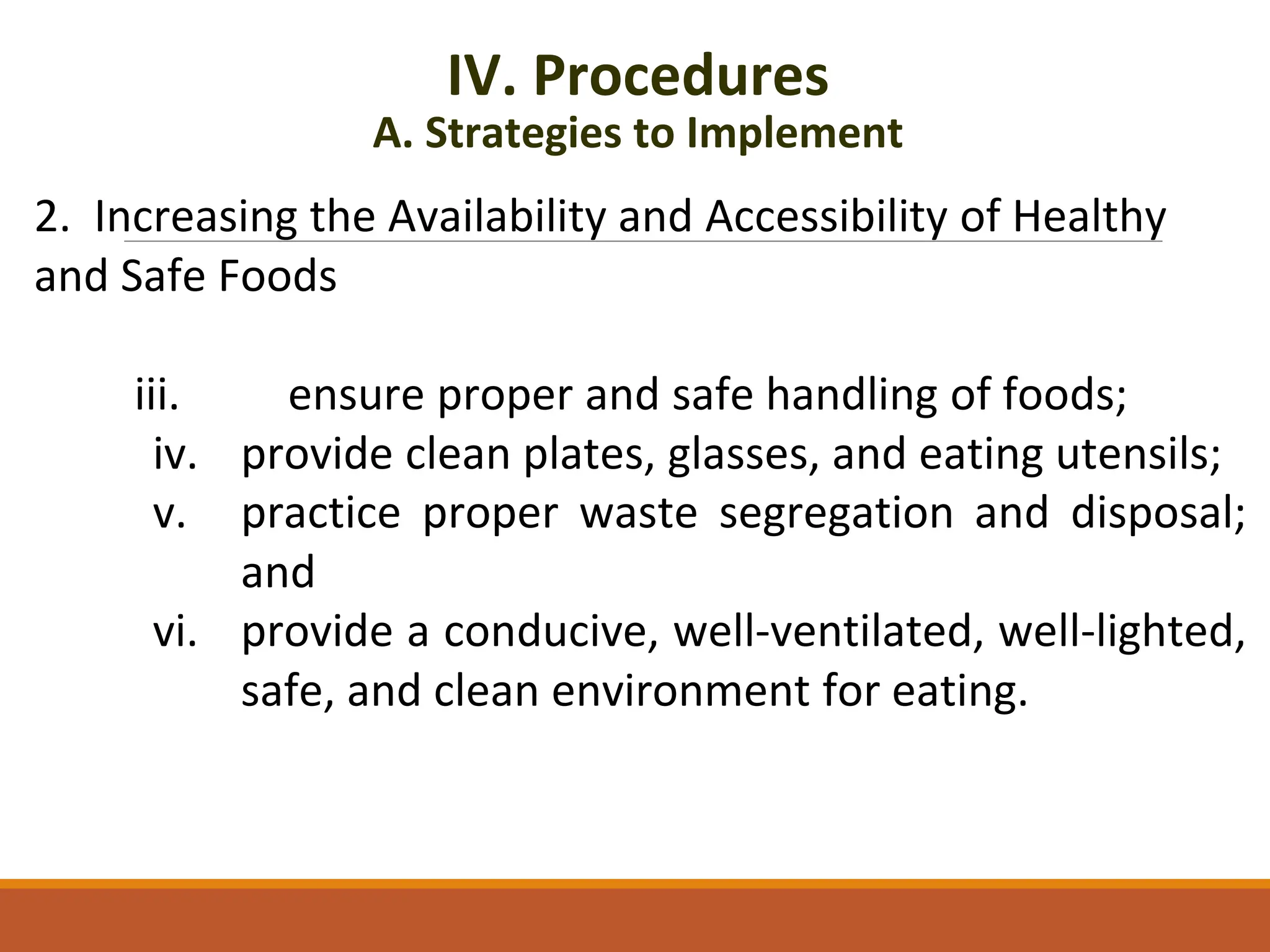 IV. Procedures
A. Strategies to Implement

2. Increasing the Availability and Accessibility of Healthy and Safe Foods

iii. ensure proper and safe handling of foods;
iv. provide clean plates, glasses, and eating utensils;
v. practice proper waste segregation and disposal; and
vi. provide a conducive, well-ventilated, well-lighted, safe, and clean environment for eating.